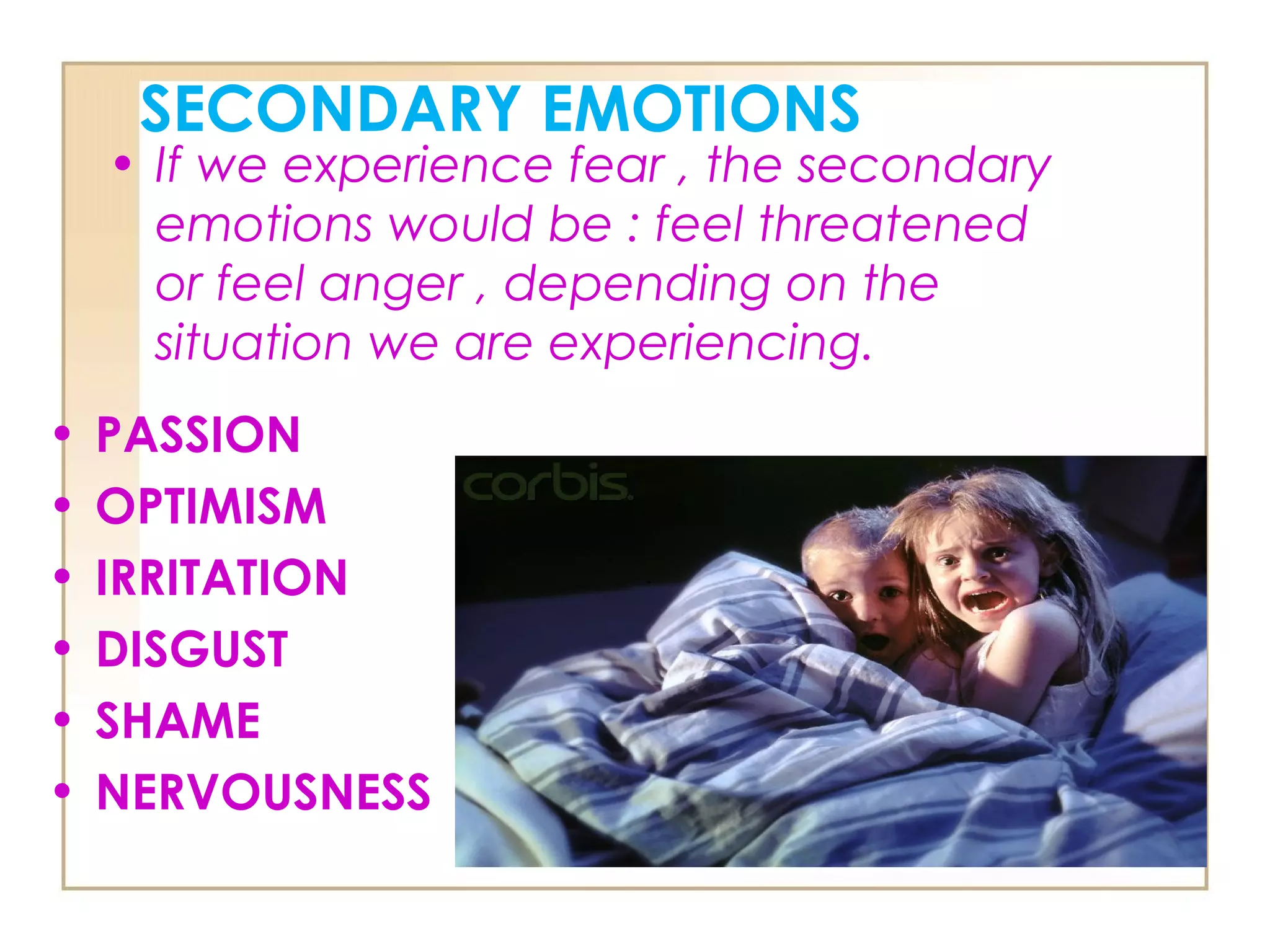 SECONDARY EMOTIONS

• If we experience fear , the secondary emotions would be : feel threatened or feel anger , depending on the situation we are experiencing.

• PASSION
• OPTIMISM
• IRRITATION
• DISGUST
• SHAME
• NERVOUSNESS

corbis.